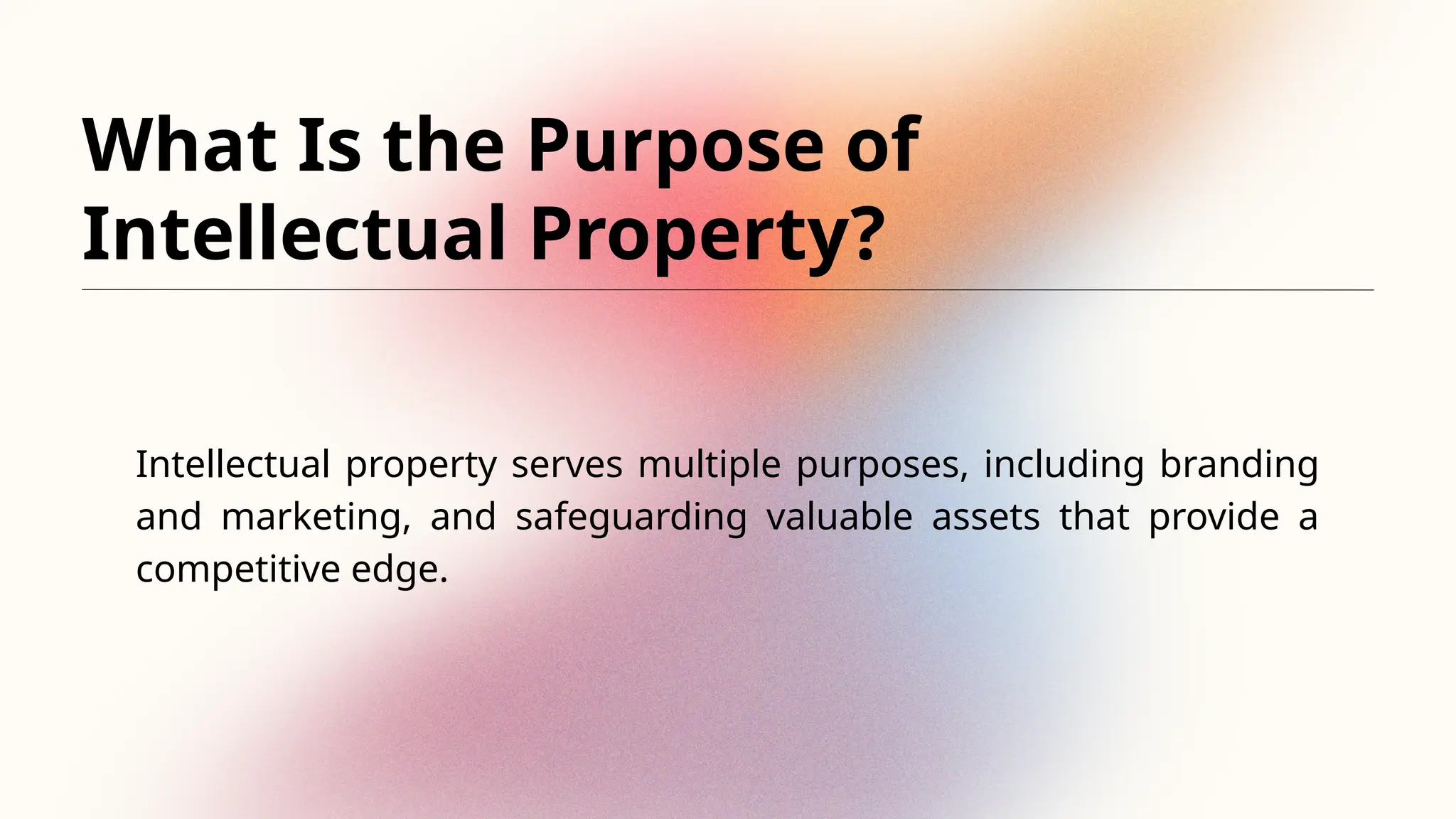 What Is the Purpose of Intellectual Property?

Intellectual property serves multiple purposes, including branding and marketing, and safeguarding valuable assets that provide a competitive edge.